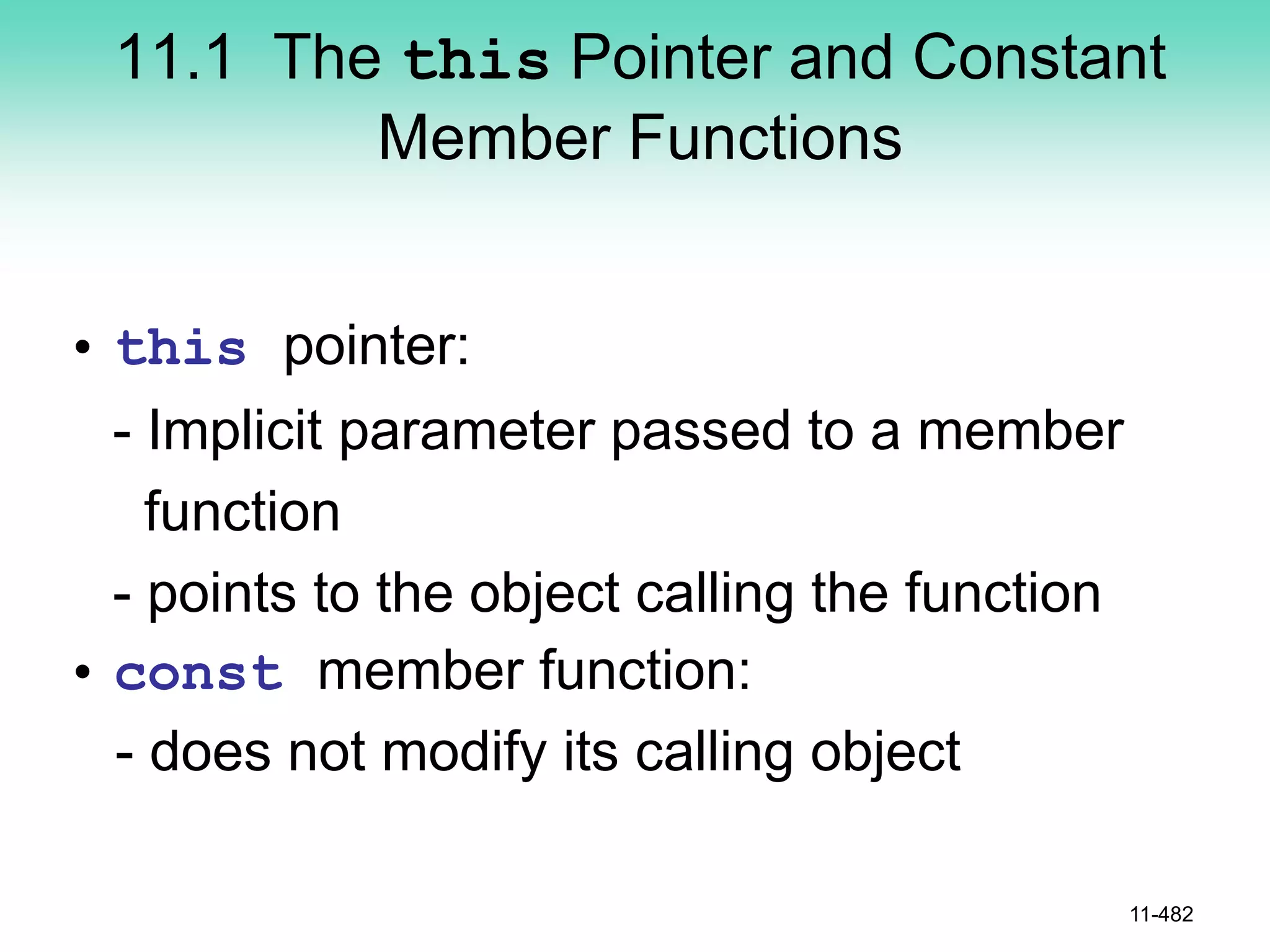 11.1 The this Pointer and Constant Member Functions

• this pointer:

- Implicit parameter passed to a member function

- points to the object calling the function

• const member function:

- does not modify its calling object

11-482